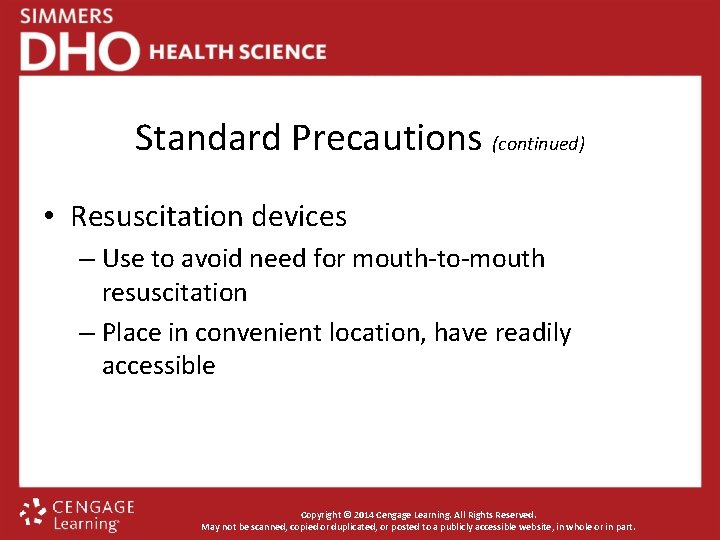 SIMMERS
DHO HEALTH SCIENCE

Standard Precautions (continued)

• Resuscitation devices
– Use to avoid need for mouth-to-mouth resuscitation
– Place in convenient location, have readily accessible

CENGAGE Learning

Copyright © 2014 Cengage Learning. All Rights Reserved.
May not be scanned, copied or duplicated, or posted to a publicly accessible website, in whole or in part.